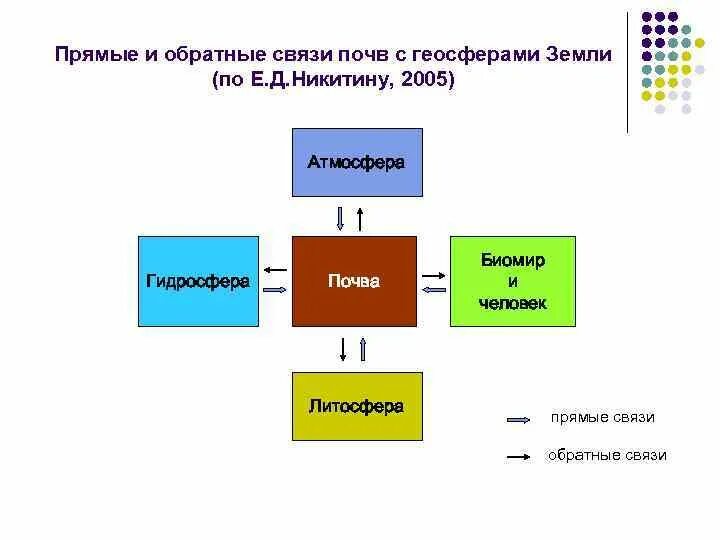 Прямые и обратные связи почв с геосферами Земли
(по Е.Д.Никитину, 2005)

Атмосфера

Гидросфера

Почва

Биомир
и
человек

Литосфера

прямые связи

обратные связи